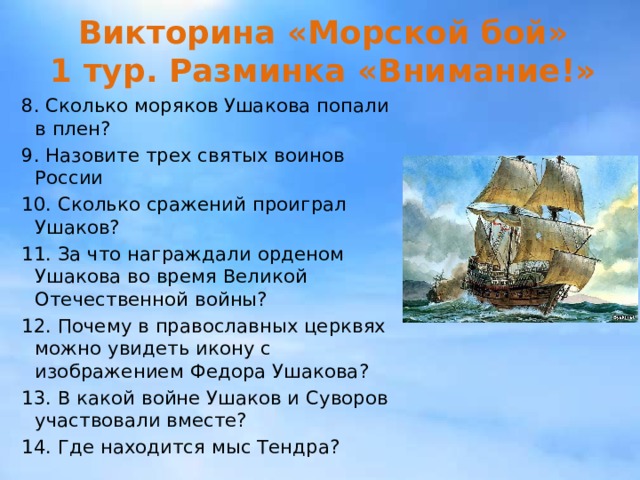 Викторина «Морской бой»
1 тур. Разминка «Внимание!»

8. Сколько моряков Ушакова попали в плен?

9. Назовите трех святых воинов России

10. Сколько сражений проиграл Ушаков?

11. За что награждали орденом Ушакова во время Великой Отечественной войны?

12. Почему в православных церквях можно увидеть икону с изображением Федора Ушакова?

13. В какой войне Ушаков и Суворов участвовали вместе?

14. Где находится мыс Тендра?